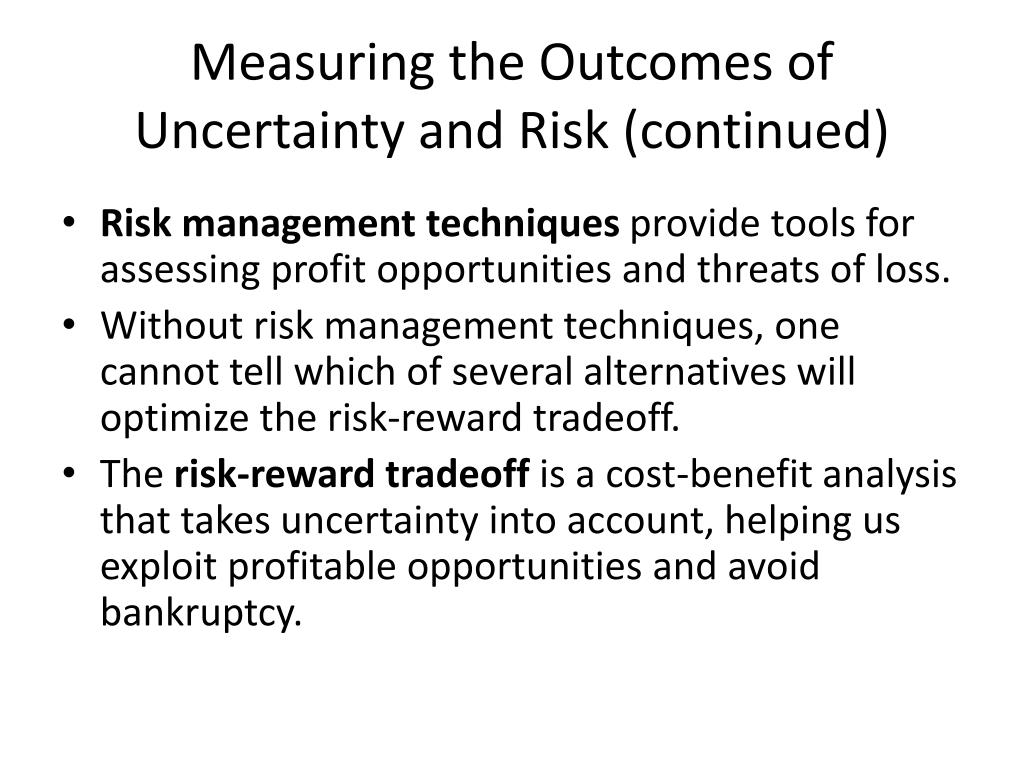 Measuring the Outcomes of Uncertainty and Risk (continued)

• Risk management techniques provide tools for assessing profit opportunities and threats of loss.
• Without risk management techniques, one cannot tell which of several alternatives will optimize the risk-reward tradeoff.
• The risk-reward tradeoff is a cost-benefit analysis that takes uncertainty into account, helping us exploit profitable opportunities and avoid bankruptcy.